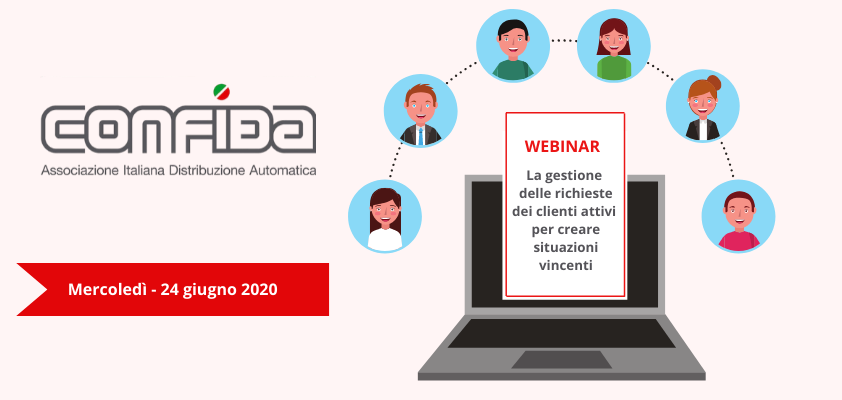 CONFIDA
Associazione Italiana Distribuzione Automatica

Mercoledì - 24 giugno 2020

WEBINAR

La gestione delle richieste dei clienti attivi per creare situazioni vincenti